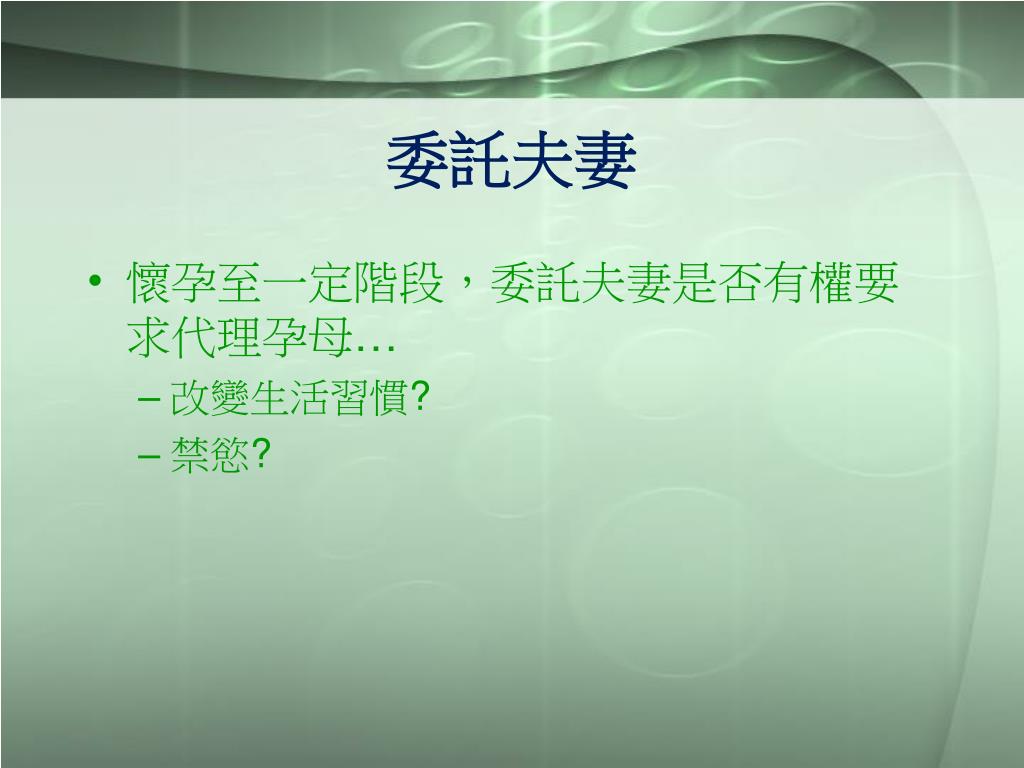 委託夫妻

• 懷孕至一定階段，委託夫妻是否有權要求代理孕母…
 – 改變生活習慣?
 – 禁慾?